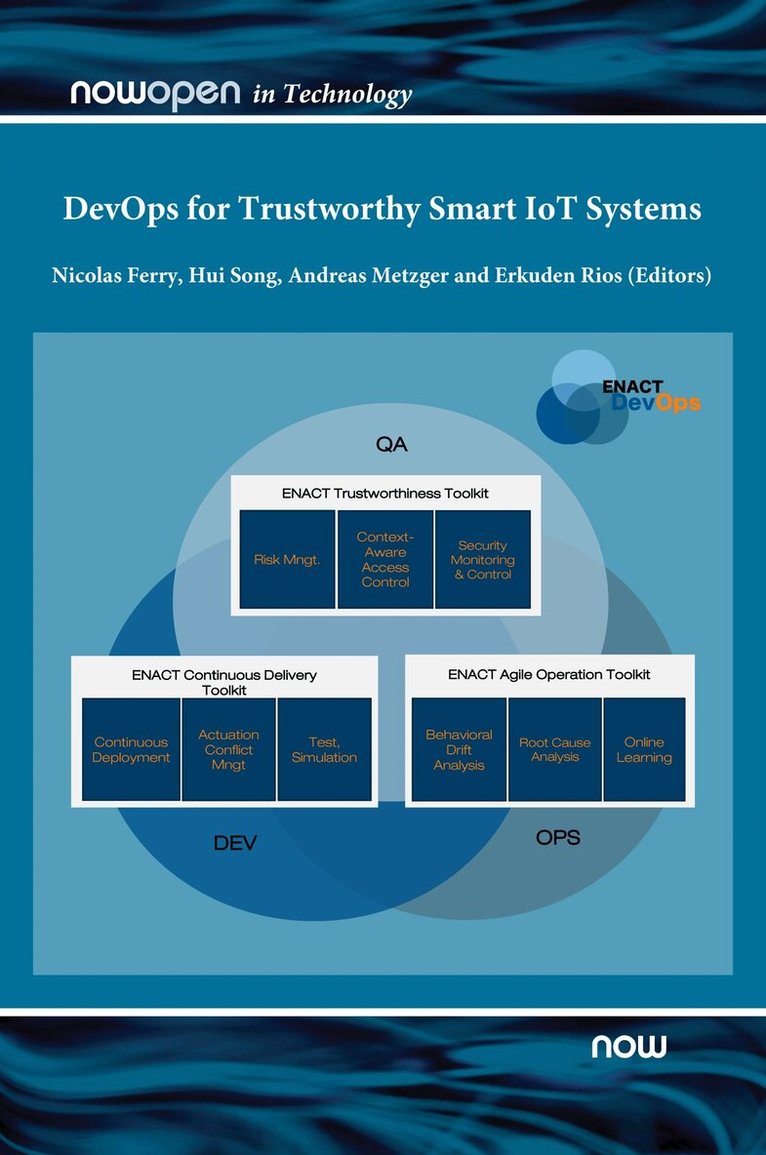 nowopen in Technology

DevOps for Trustworthy Smart IoT Systems

Nicolas Ferry, Hui Song, Andreas Metzger and Erkuden Rios (Editors)

ENACT DevOps

QA

ENACT Trustworthiness Toolkit

Risk Mngt.

Context-Aware Access Control

Security Monitoring & Control

ENACT Continuous Delivery Toolkit

Continuous Deployment

Actuation Conflict Mngt

Test, Simulation

ENACT Agile Operation Toolkit

Behavioral Drift Analysis

Root Cause Analysis

Online Learning

DEV

OPS

now